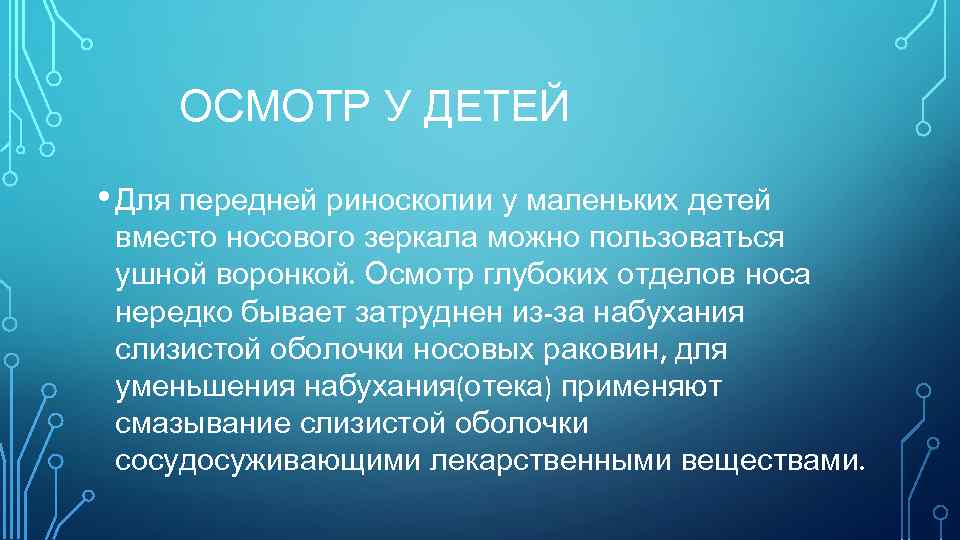 ОСМОТР У ДЕТЕЙ

• Для передней риноскопии у маленьких детей вместо носового зеркала можно пользоваться ушной воронкой. Осмотр глубоких отделов носа нередко бывает затруднен из-за набухания слизистой оболочки носовых раковин, для уменьшения набухания(отека) применяют смазывание слизистой оболочки сосудосуживающими лекарственными веществами.